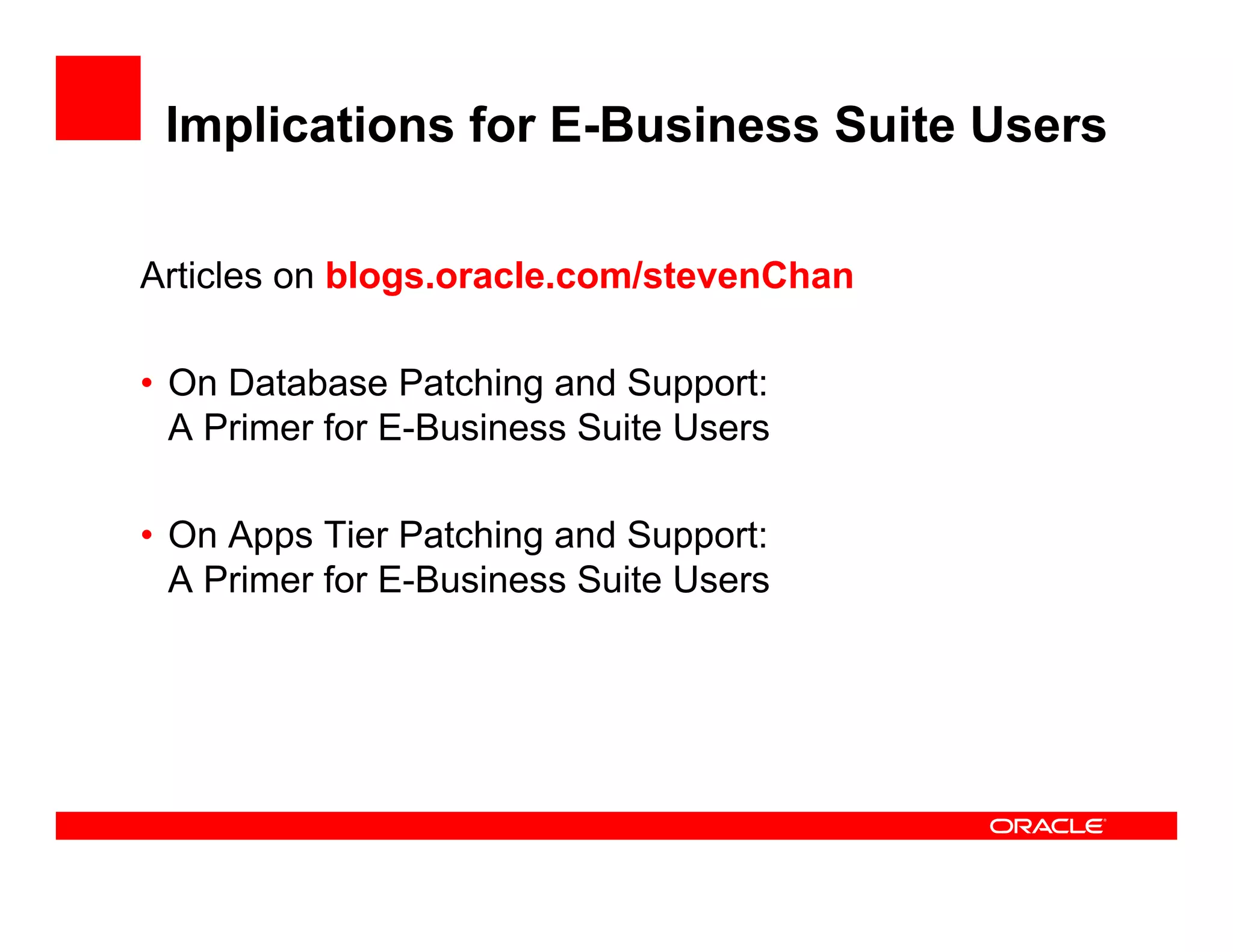 Implications for E-Business Suite Users

Articles on blogs.oracle.com/stevenChan

• On Database Patching and Support: A Primer for E-Business Suite Users

• On Apps Tier Patching and Support: A Primer for E-Business Suite Users

ORACLE